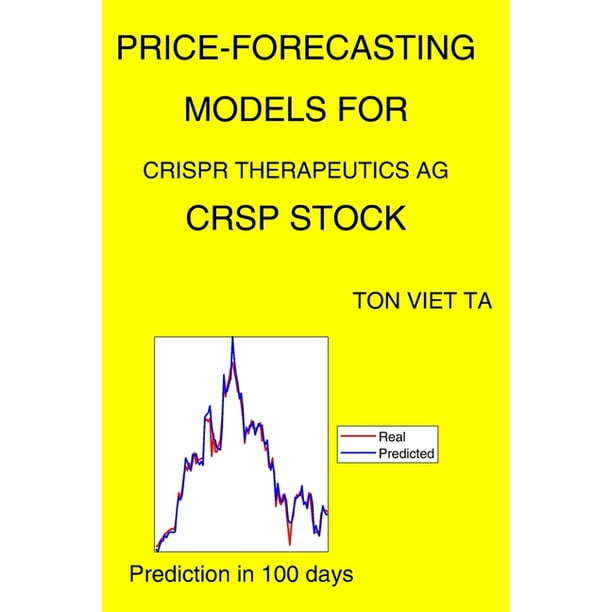 PRICE-FORECASTING MODELS FOR

CRISPR THERAPEUTICS AG

CRSP STOCK

TON VIET TA

Real
Predicted

Prediction in 100 days